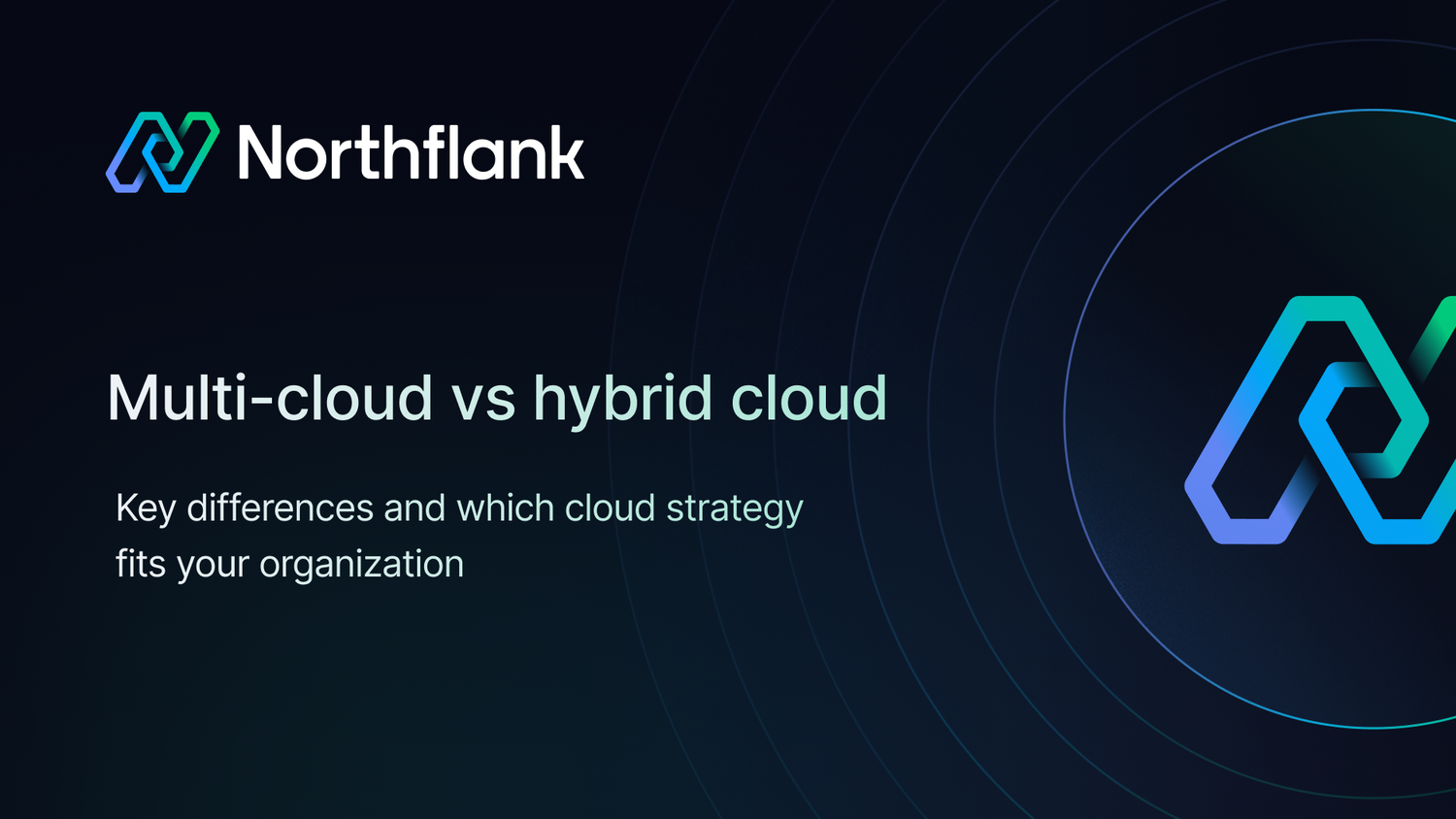 Northflank

Multi-cloud vs hybrid cloud

Key differences and which cloud strategy fits your organization